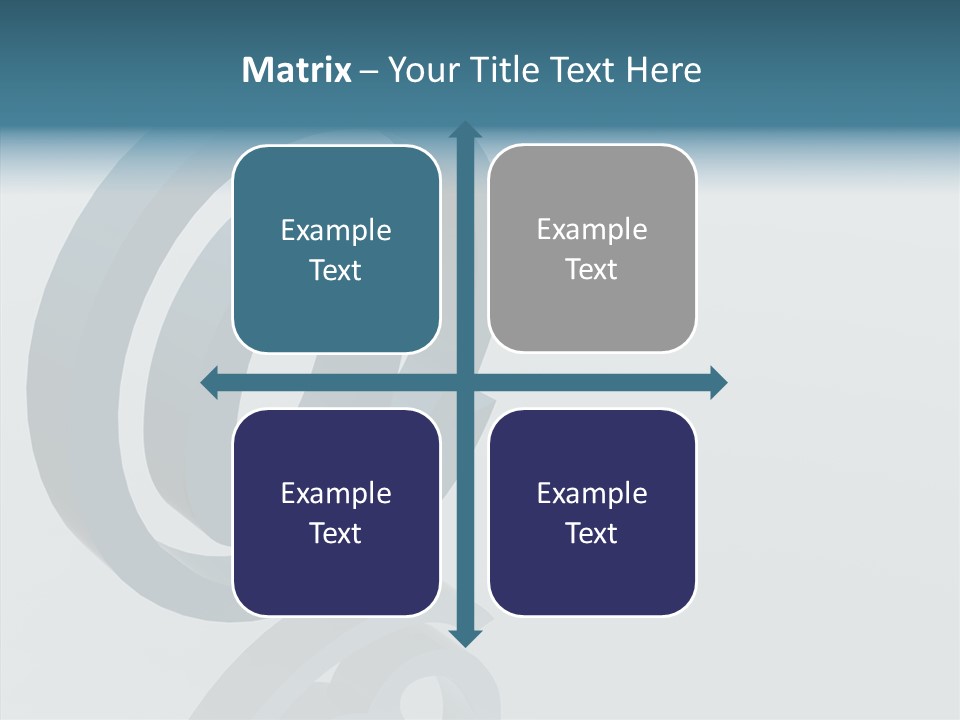 Matrix – Your Title Text Here

Example Text

Example Text

Example Text

Example Text